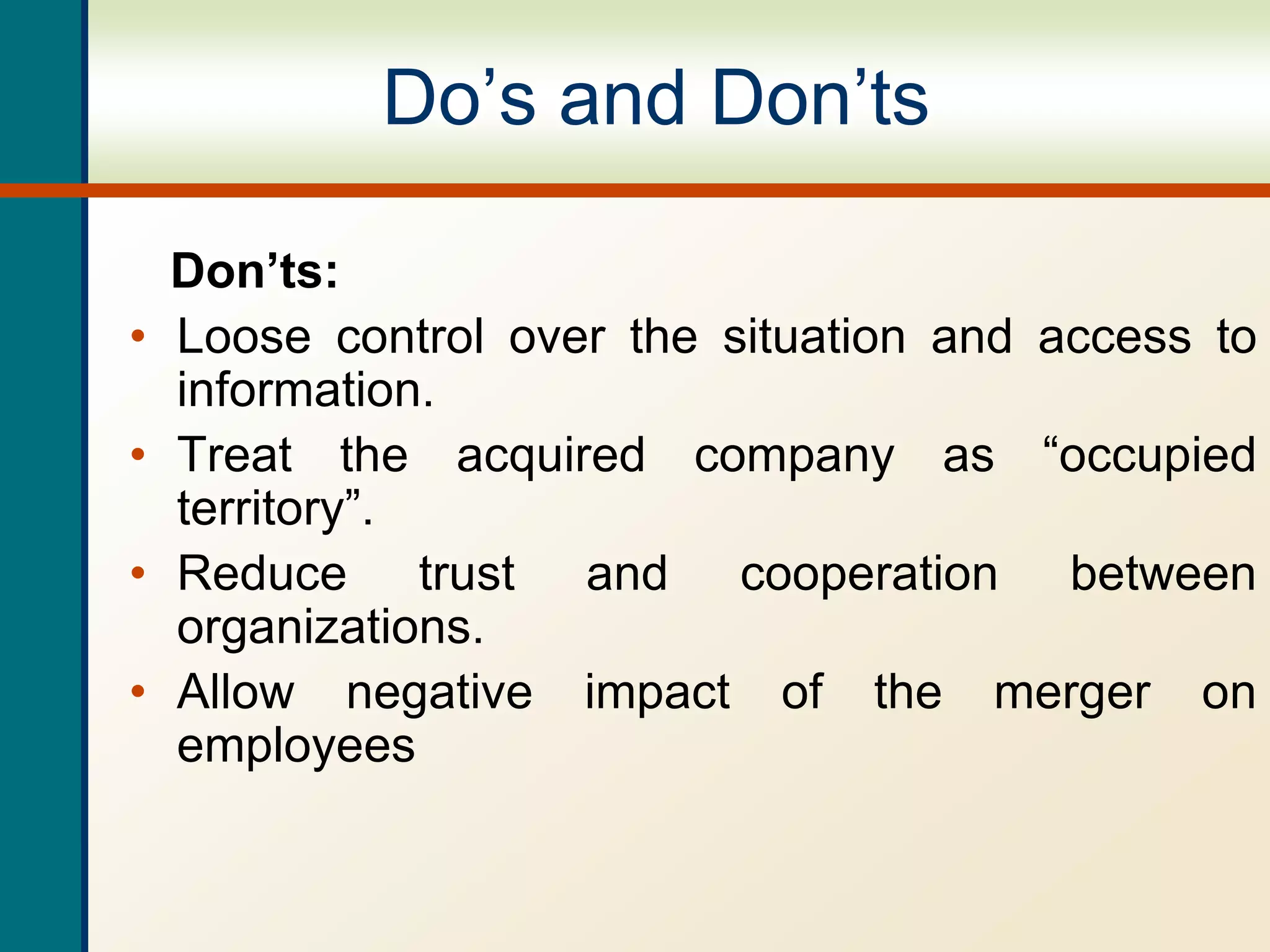 Do’s and Don’ts

Don’ts:

• Loose control over the situation and access to information.
• Treat the acquired company as “occupied territory”.
• Reduce trust and cooperation between organizations.
• Allow negative impact of the merger on employees